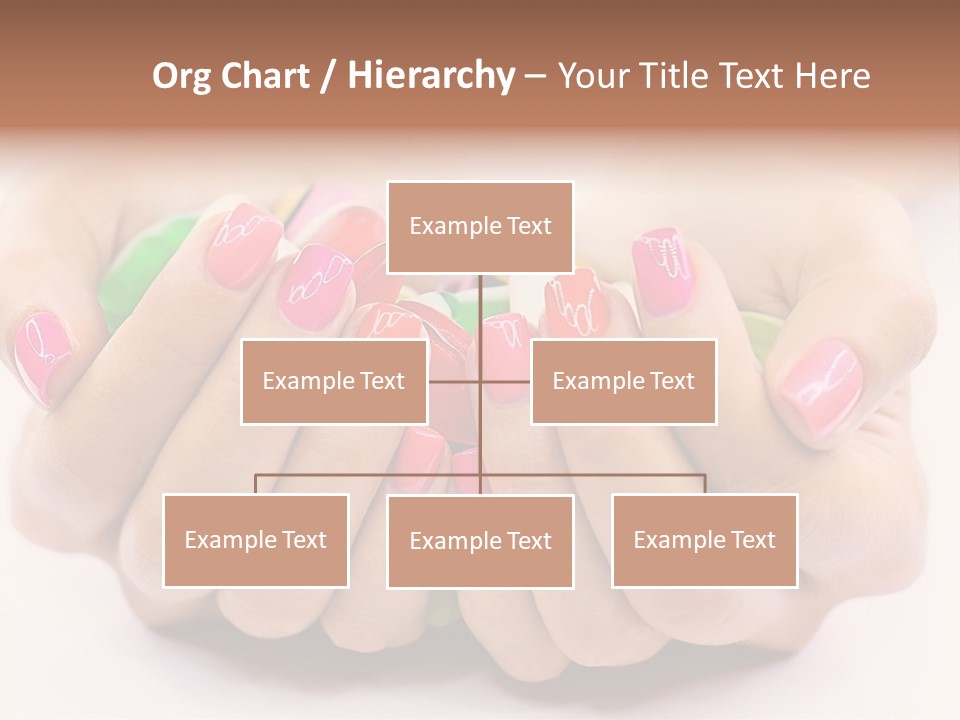 Org Chart / Hierarchy – Your Title Text Here

Example Text

Example Text

Example Text

Example Text

Example Text

Example Text